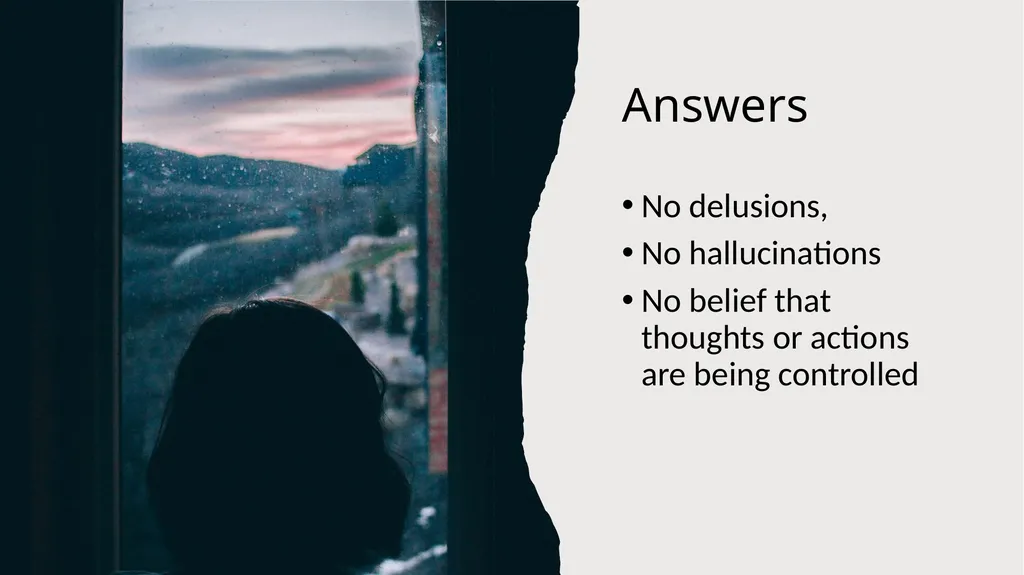 Answers

• No delusions,
• No hallucinations
• No belief that thoughts or actions are being controlled